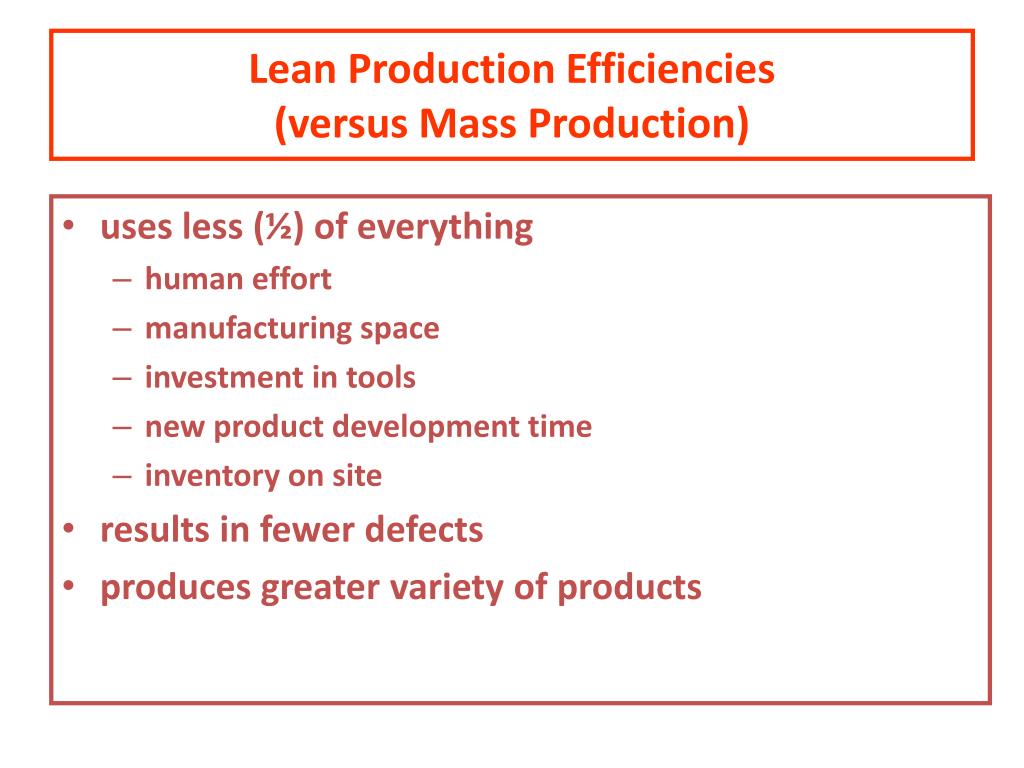 Lean Production Efficiencies
(versus Mass Production)

• uses less (½) of everything
  – human effort
  – manufacturing space
  – investment in tools
  – new product development time
  – inventory on site
• results in fewer defects
• produces greater variety of products